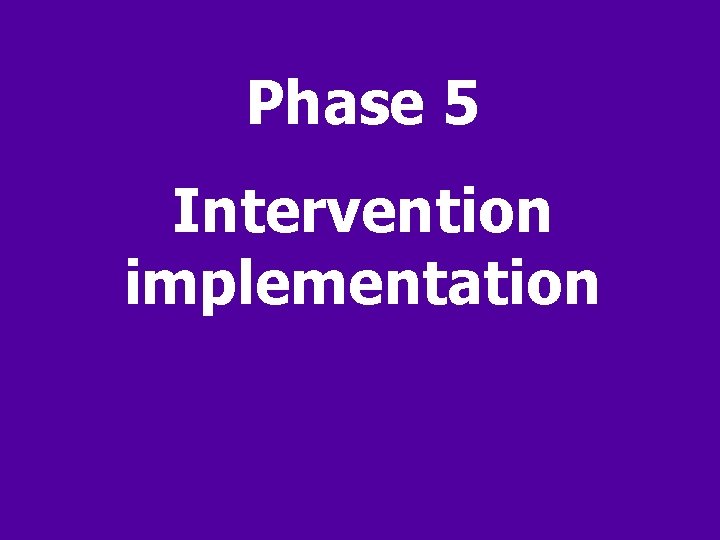 Phase 5

Intervention implementation